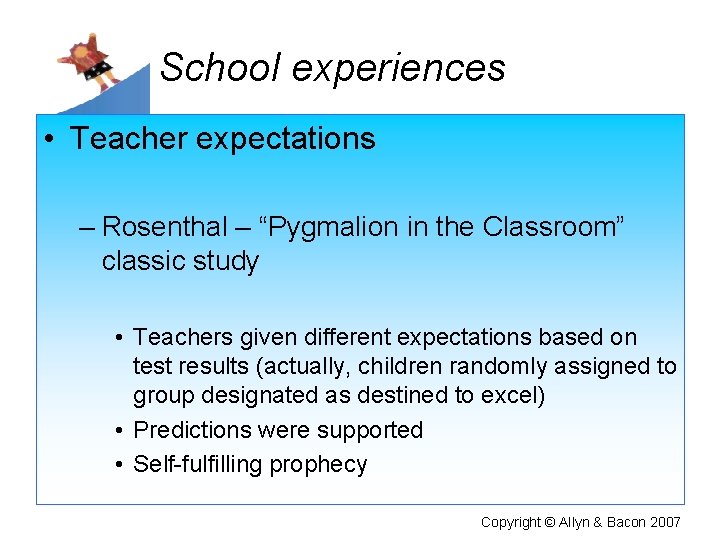 School experiences

• Teacher expectations

– Rosenthal – “Pygmalion in the Classroom” classic study

• Teachers given different expectations based on test results (actually, children randomly assigned to group designated as destined to excel)
• Predictions were supported
• Self-fulfilling prophecy

Copyright © Allyn & Bacon 2007